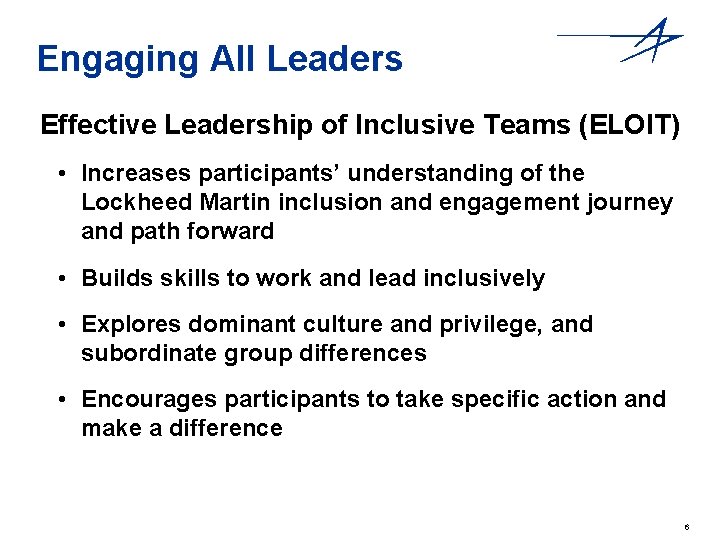 Engaging All Leaders

Effective Leadership of Inclusive Teams (ELOIT)

• Increases participants' understanding of the Lockheed Martin inclusion and engagement journey and path forward

• Builds skills to work and lead inclusively

• Explores dominant culture and privilege, and subordinate group differences

• Encourages participants to take specific action and make a difference

6